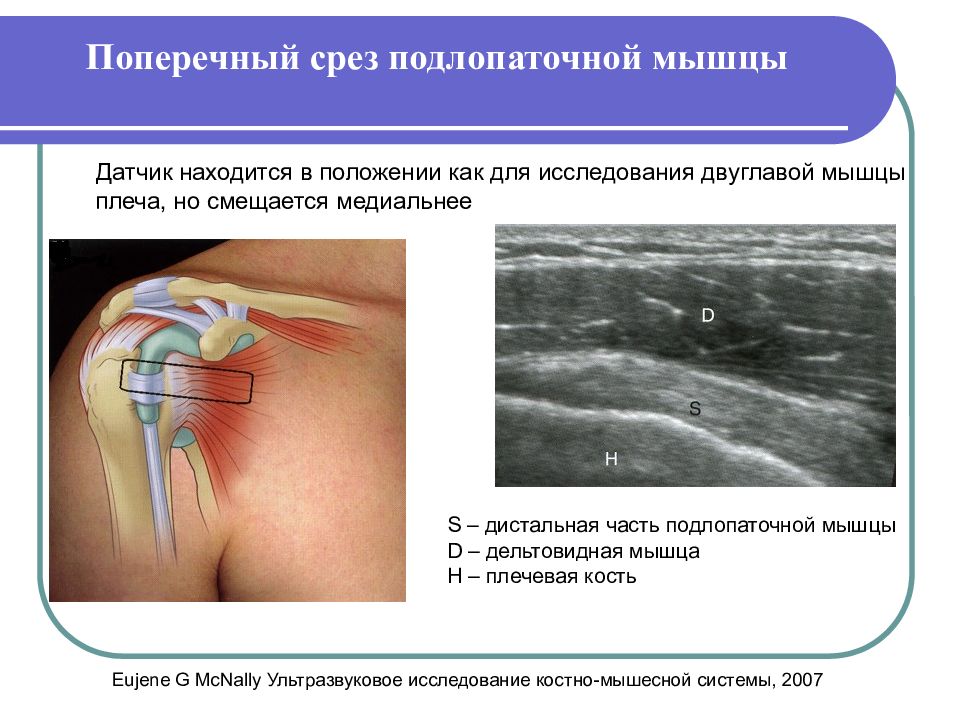 Поперечный срез подлопаточной мышцы

Датчик находится в положении как для исследования двуглавой мышцы плеча, но смещается медиальнее

D

S

H

S – дистальная часть подлопаточной мышцы
D – дельтовидная мышца
H – плечевая кость

Eujene G McNally Ультразвуковое исследование костно-мышесной системы, 2007